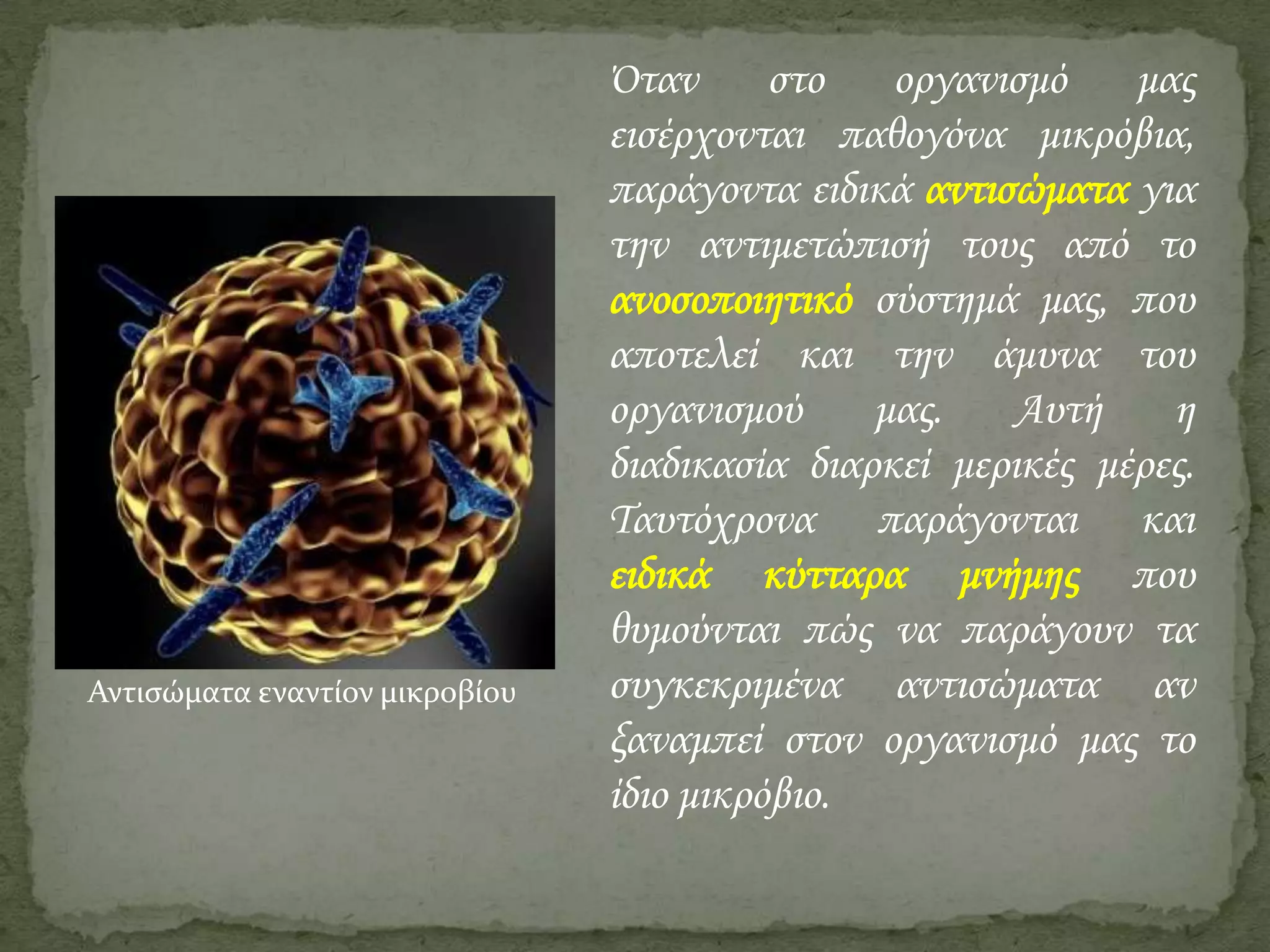 Όταν στο οργανισμό μας εισέρχονται παθογόνα μικρόβια, παράγοντα ειδικά αντισώματα για την αντιμετώπισή τους από το ανοσοποιητικό σύστημά μας, που αποτελεί και την άμυνα του οργανισμού μας. Αυτή η διαδικασία διαρκεί μερικές μέρες. Ταυτόχρονα παράγονται και ειδικά κύτταρα μνήμης που θυμούνται πώς να παράγουν τα συγκεκριμένα αντισώματα αν ξαναμπεί στον οργανισμό μας το ίδιο μικρόβιο.

Αντισώματα εναντίον μικροβίου